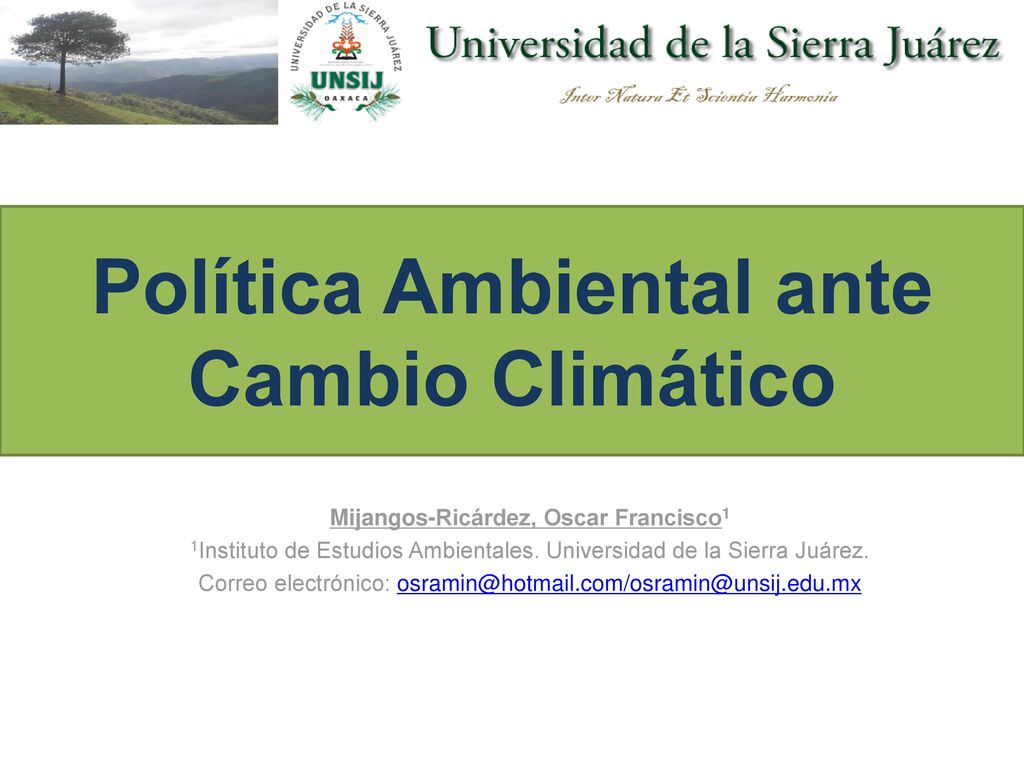 UNIVERSIDAD DE LA SIERRA JUÁREZ
UNSIJ
OAXACA

Universidad de la Sierra Juárez
Inter Natura Et Scientia Harmonia

Política Ambiental ante Cambio Climático

Mijangos-Ricárdez, Oscar Francisco$^1$
$^1$Instituto de Estudios Ambientales. Universidad de la Sierra Juárez.
Correo electrónico: osramin@hotmail.com/osramin@unsij.edu.mx